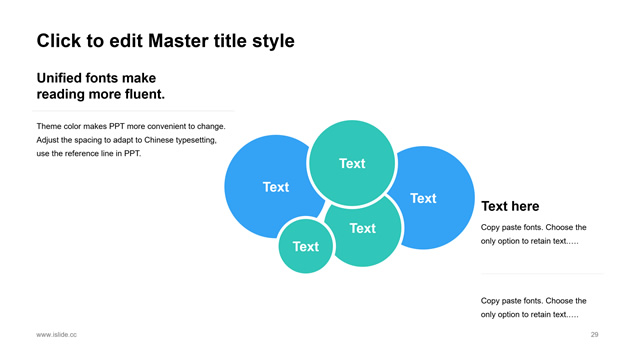 Click to edit Master title style

Unified fonts make reading more fluent.

Theme color makes PPT more convenient to change. Adjust the spacing to adapt to Chinese typesetting, use the reference line in PPT.

Text

Text

Text

Text

Text

Text here

Copy paste fonts. Choose the only option to retain text.….

Copy paste fonts. Choose the only option to retain text.….

www.islide.cc

29